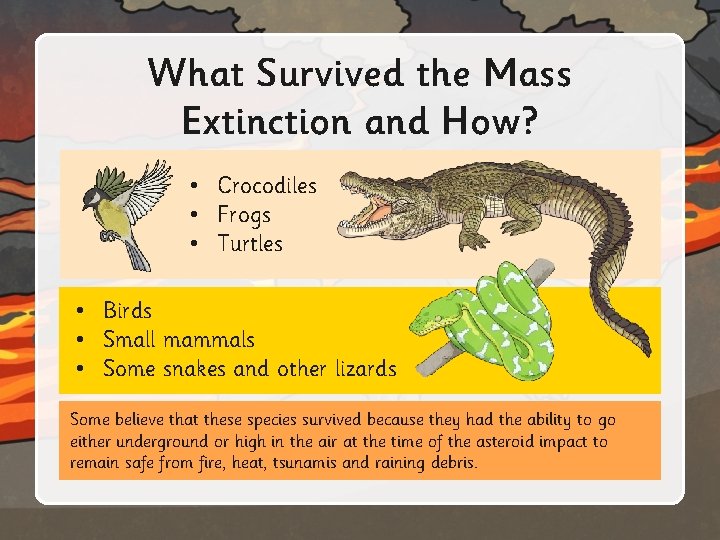 What Survived the Mass Extinction and How?

• Crocodiles
• Frogs
• Turtles

• Birds
• Small mammals
• Some snakes and other lizards

Some believe that these species survived because they had the ability to go either underground or high in the air at the time of the asteroid impact to remain safe from fire, heat, tsunamis and raining debris.